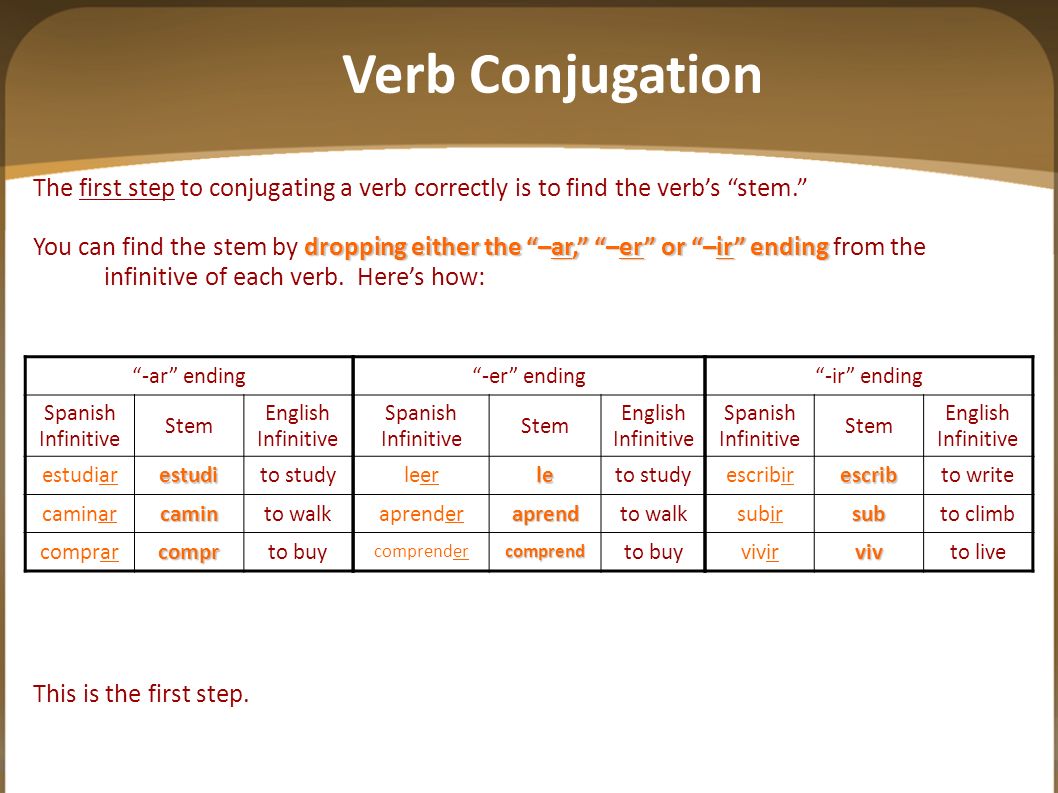 Verb Conjugation

The first step to conjugating a verb correctly is to find the verb's "stem."

You can find the stem by dropping either the "–ar," "–er" or "–ir" ending from the infinitive of each verb. Here's how:

| "-ar" ending | | | "-er" ending | | | "-ir" ending | | |
|---|---|---|---|---|---|---|---|---|
| Spanish Infinitive | Stem | English Infinitive | Spanish Infinitive | Stem | English Infinitive | Spanish Infinitive | Stem | English Infinitive |
| estudiar | estudi | to study | leer | le | to study | escribir | escrib | to write |
| caminar | camin | to walk | aprender | aprend | to walk | subir | sub | to climb |
| comprar | compr | to buy | comprender | comprend | to buy | vivir | viv | to live |

This is the first step.